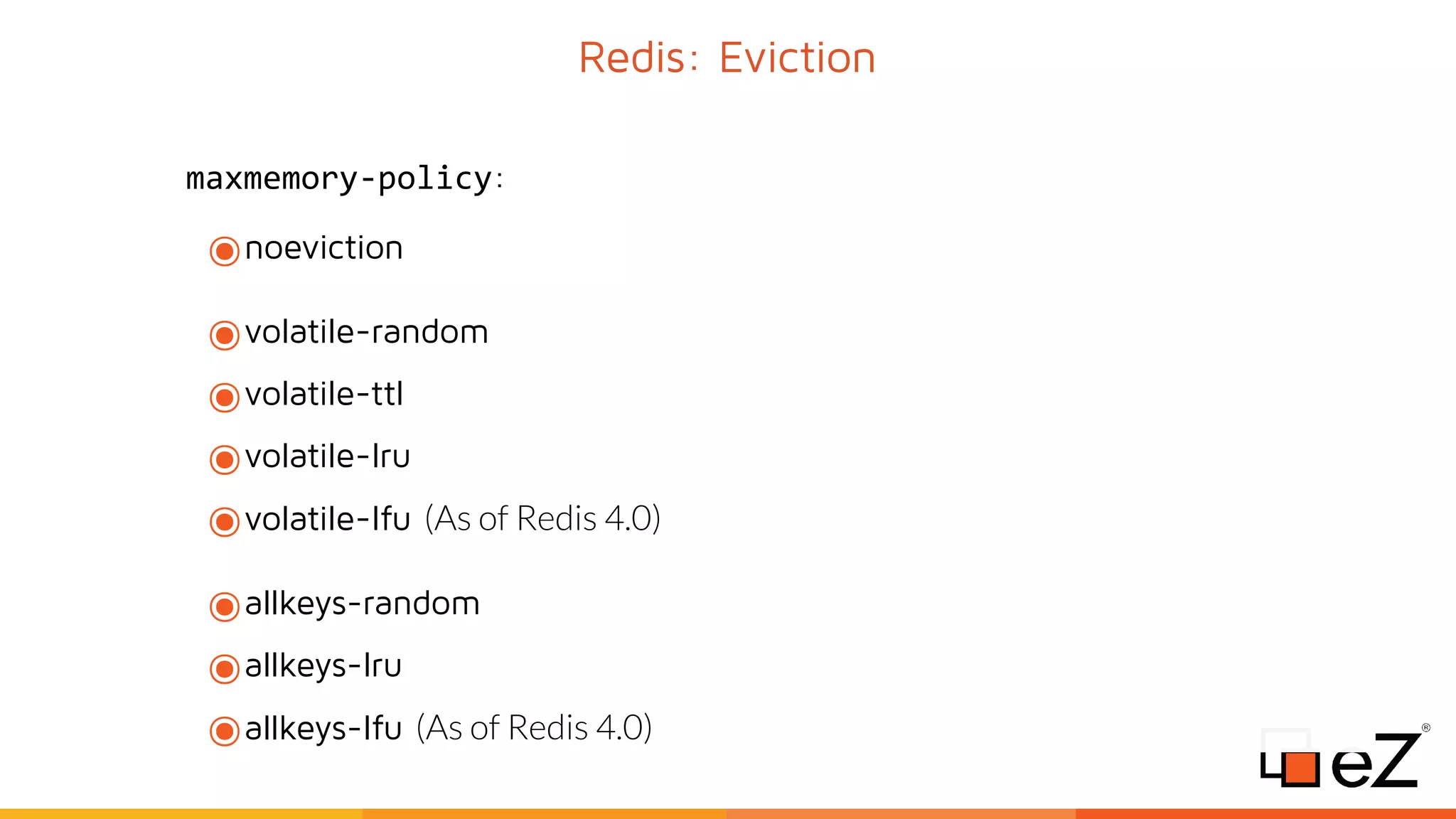 Redis: Eviction

maxmemory-policy:

noeviction

volatile-random

volatile-ttl

volatile-lru

volatile-lfu (As of Redis 4.0)

allkeys-random

allkeys-lru

allkeys-lfu (As of Redis 4.0)

eZ®